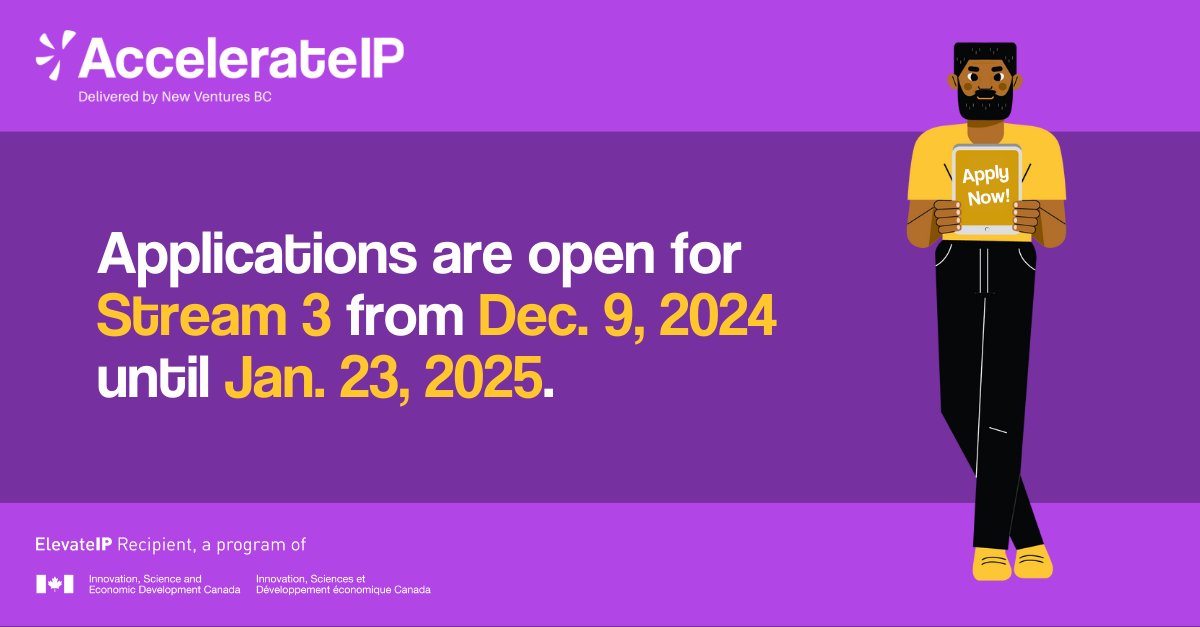 AccelerateIP
Delivered by New Ventures BC

Apply Now!

Applications are open for Stream 3 from Dec. 9, 2024 until Jan. 23, 2025.

ElevateIP Recipient, a program of

Innovation, Science and Economic Development Canada

Innovation, Sciences et Développement économique Canada